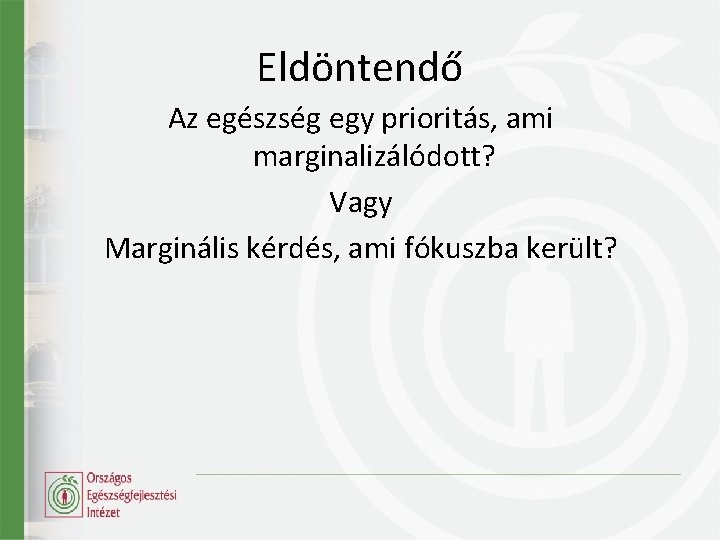 Eldöntendő

Az egészség egy prioritás, ami marginalizálódott?

Vagy

Marginális kérdés, ami fókuszba került?

Országos Egészségfejlesztési Intézet